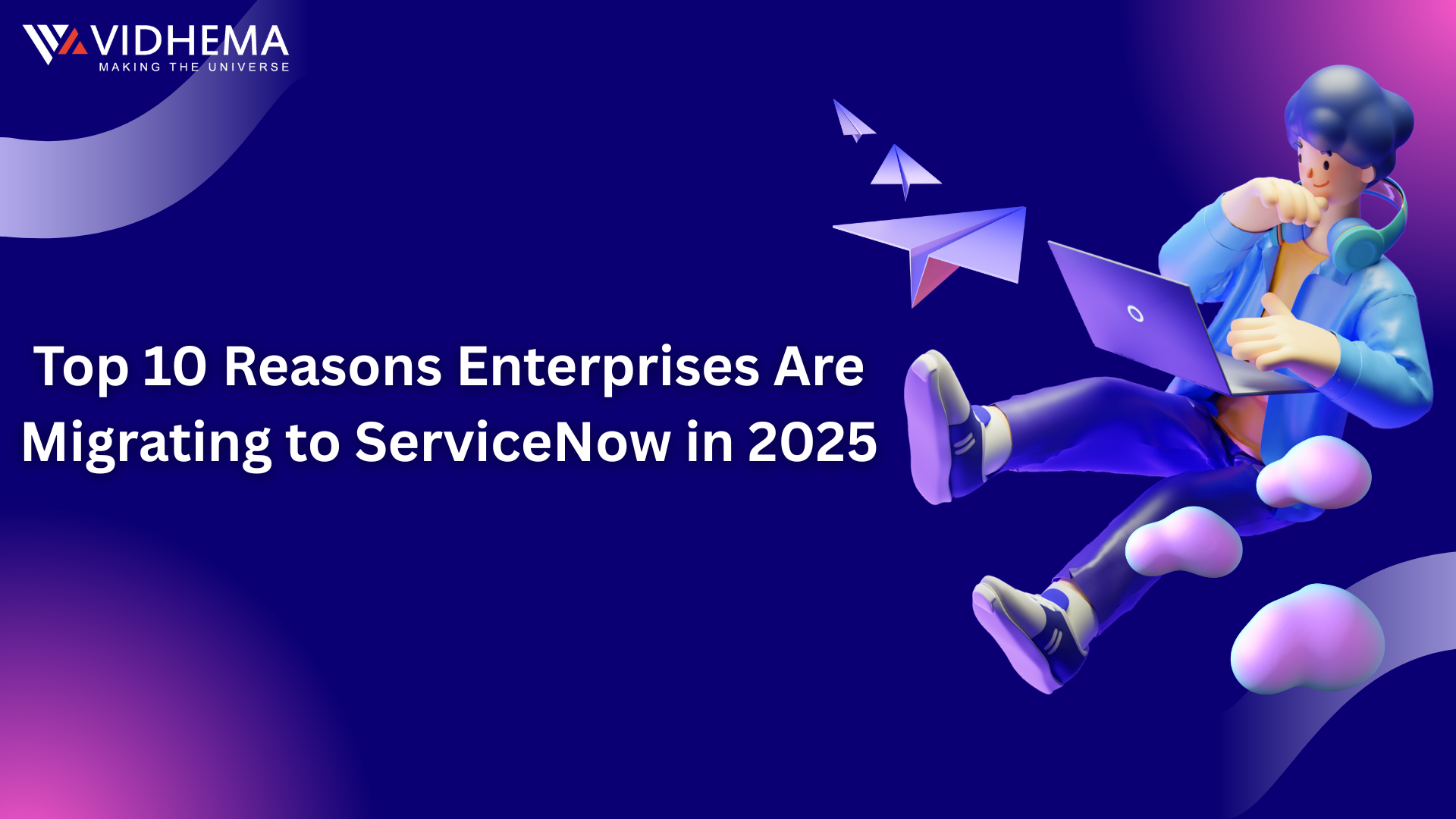 VIDHEMA
MAKING THE UNIVERSE

Top 10 Reasons Enterprises Are Migrating to ServiceNow in 2025